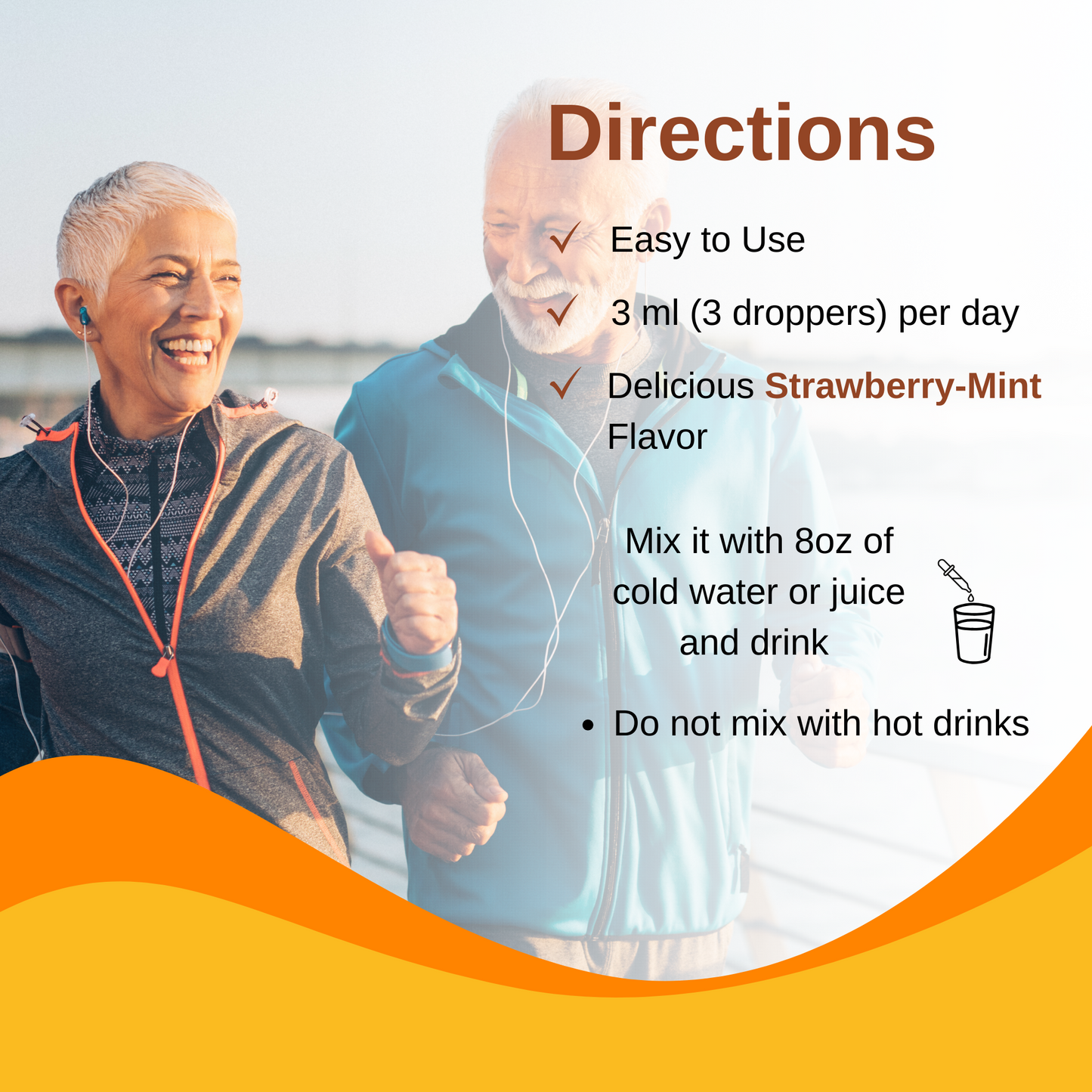 Directions

✓ Easy to Use

✓ 3 ml (3 droppers) per day

✓ Delicious Strawberry-Mint Flavor

Mix it with 8oz of cold water or juice and drink

• Do not mix with hot drinks